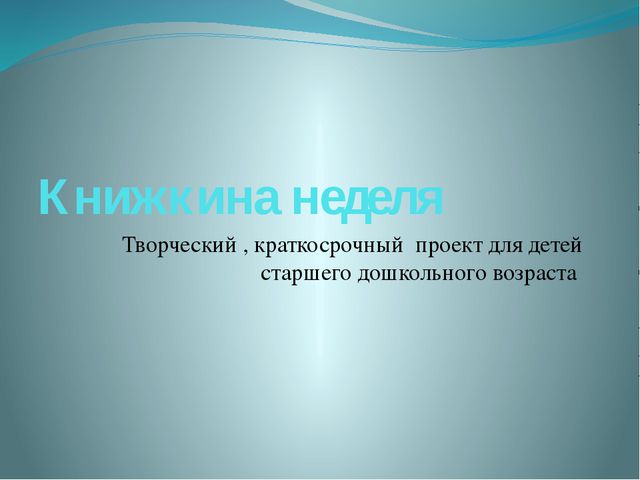 Книжкина неделя

Творческий , краткосрочный проект для детей старшего дошкольного возраста